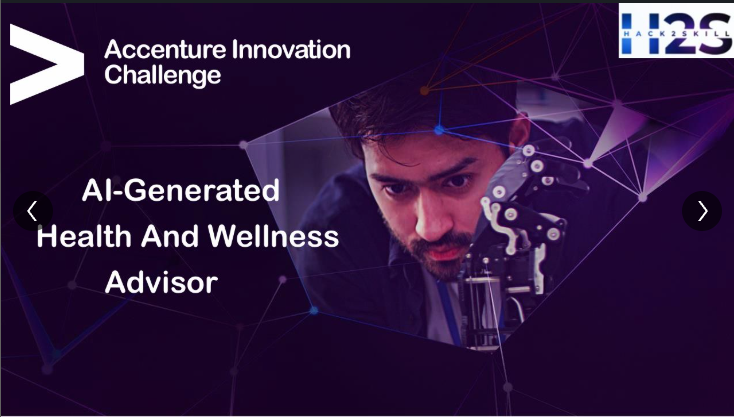 Accenture Innovation Challenge

H2S
HACK2SKILL

AI-Generated Health And Wellness Advisor